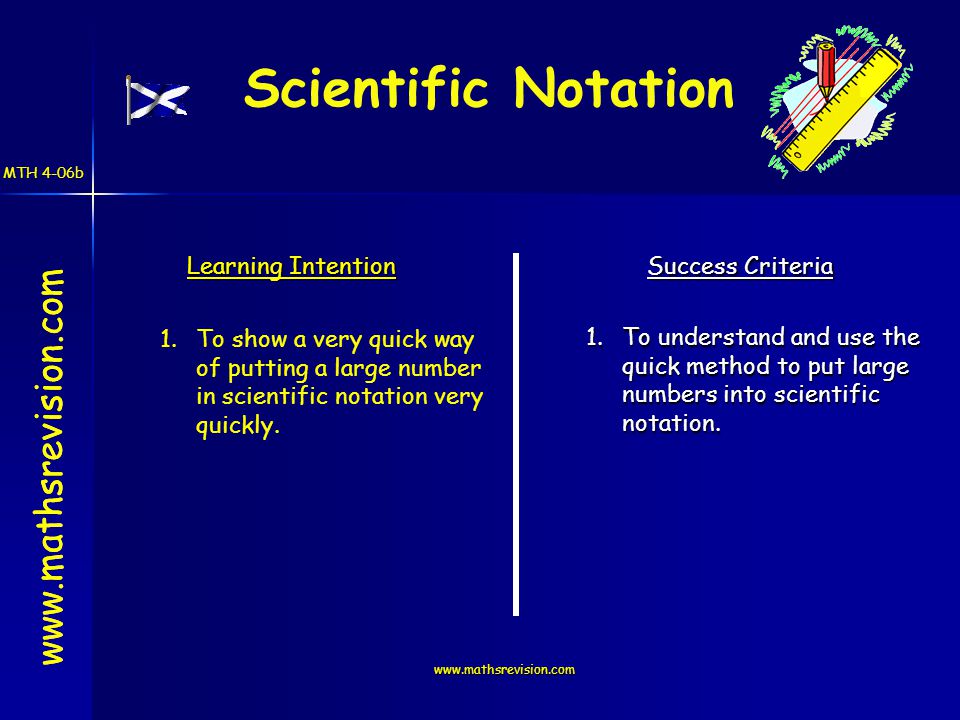 Scientific Notation

MTH 4-06b

www.mathsrevision.com

Learning Intention

1. To show a very quick way of putting a large number in scientific notation very quickly.

Success Criteria

1. To understand and use the quick method to put large numbers into scientific notation.

www.mathsrevision.com